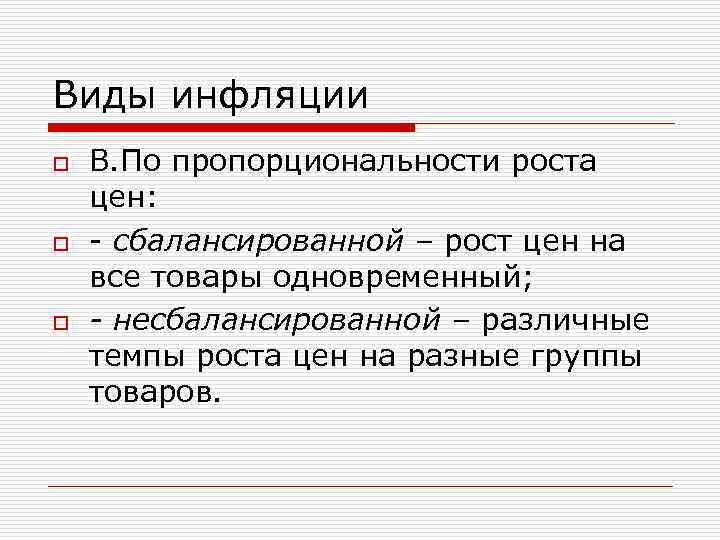 Виды инфляции

В.По пропорциональности роста цен:

- сбалансированной – рост цен на все товары одновременный;

- несбалансированной – различные темпы роста цен на разные группы товаров.